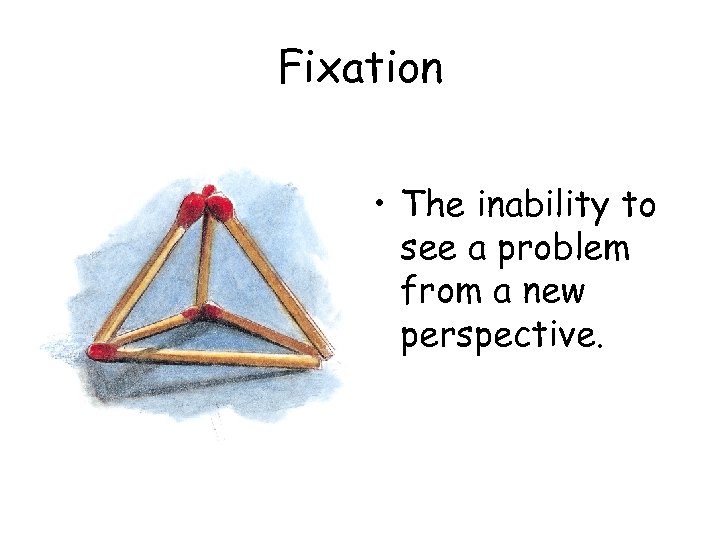 Fixation

• The inability to see a problem from a new perspective.